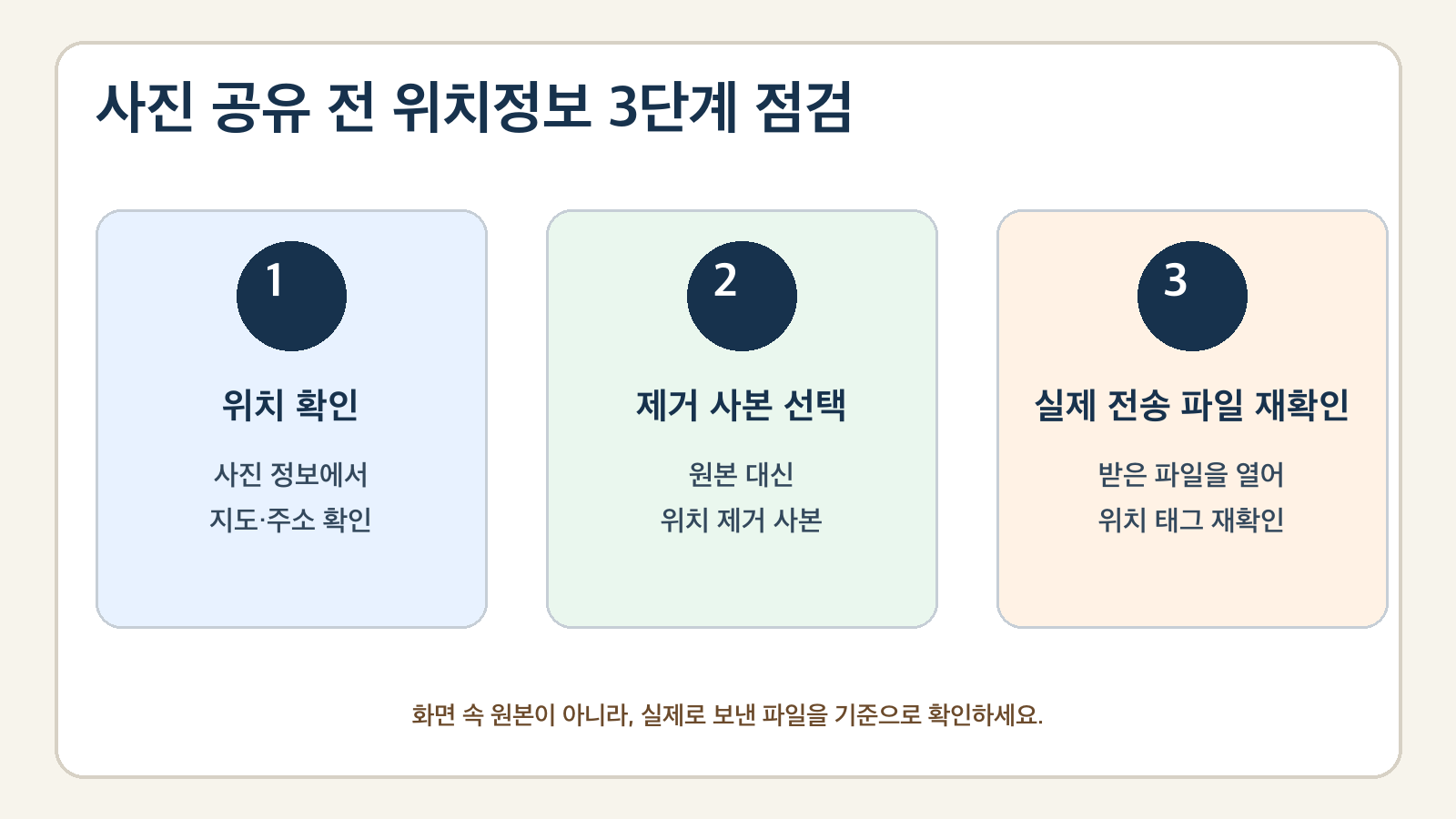 사진 공유 전 위치정보 3단계 점검

1

위치 확인

사진 정보에서
지도·주소 확인

2

제거 사본 선택

원본 대신
위치 제거 사본

3

실제 전송 파일 재확인

받은 파일을 열어
위치 태그 재확인

화면 속 원본이 아니라, 실제로 보낸 파일을 기준으로 확인하세요.